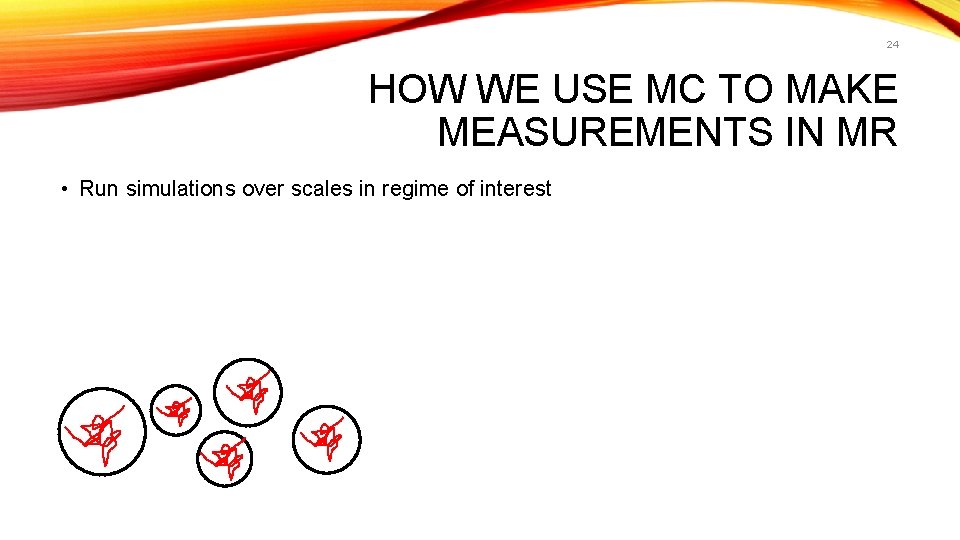 24

HOW WE USE MC TO MAKE MEASUREMENTS IN MR

• Run simulations over scales in regime of interest